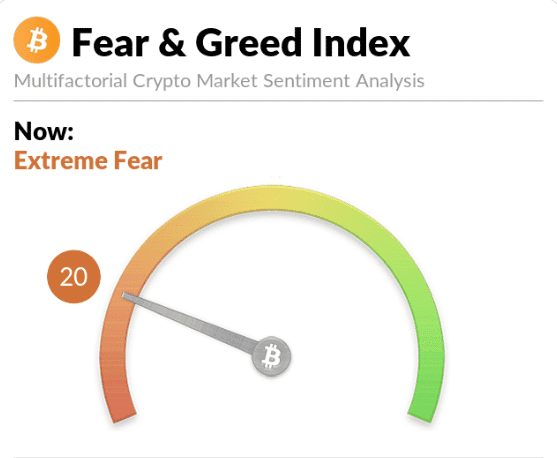 Fear & Greed Index

Multifactorial Crypto Market Sentiment Analysis

Now:
Extreme Fear

20